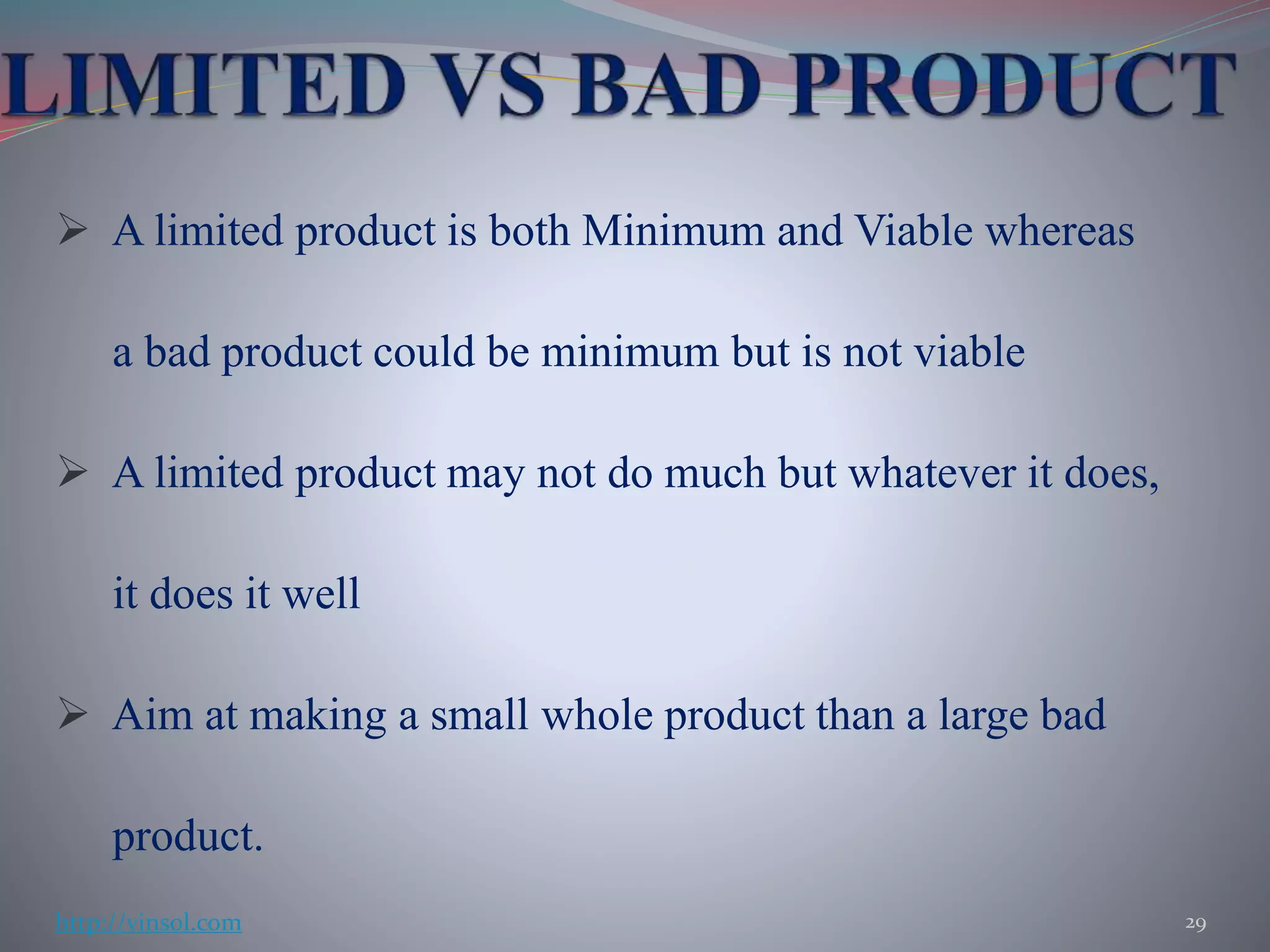 LIMITED VS BAD PRODUCT

➢ A limited product is both Minimum and Viable whereas a bad product could be minimum but is not viable

➢ A limited product may not do much but whatever it does, it does it well

➢ Aim at making a small whole product than a large bad product.

http://vinsol.com

29